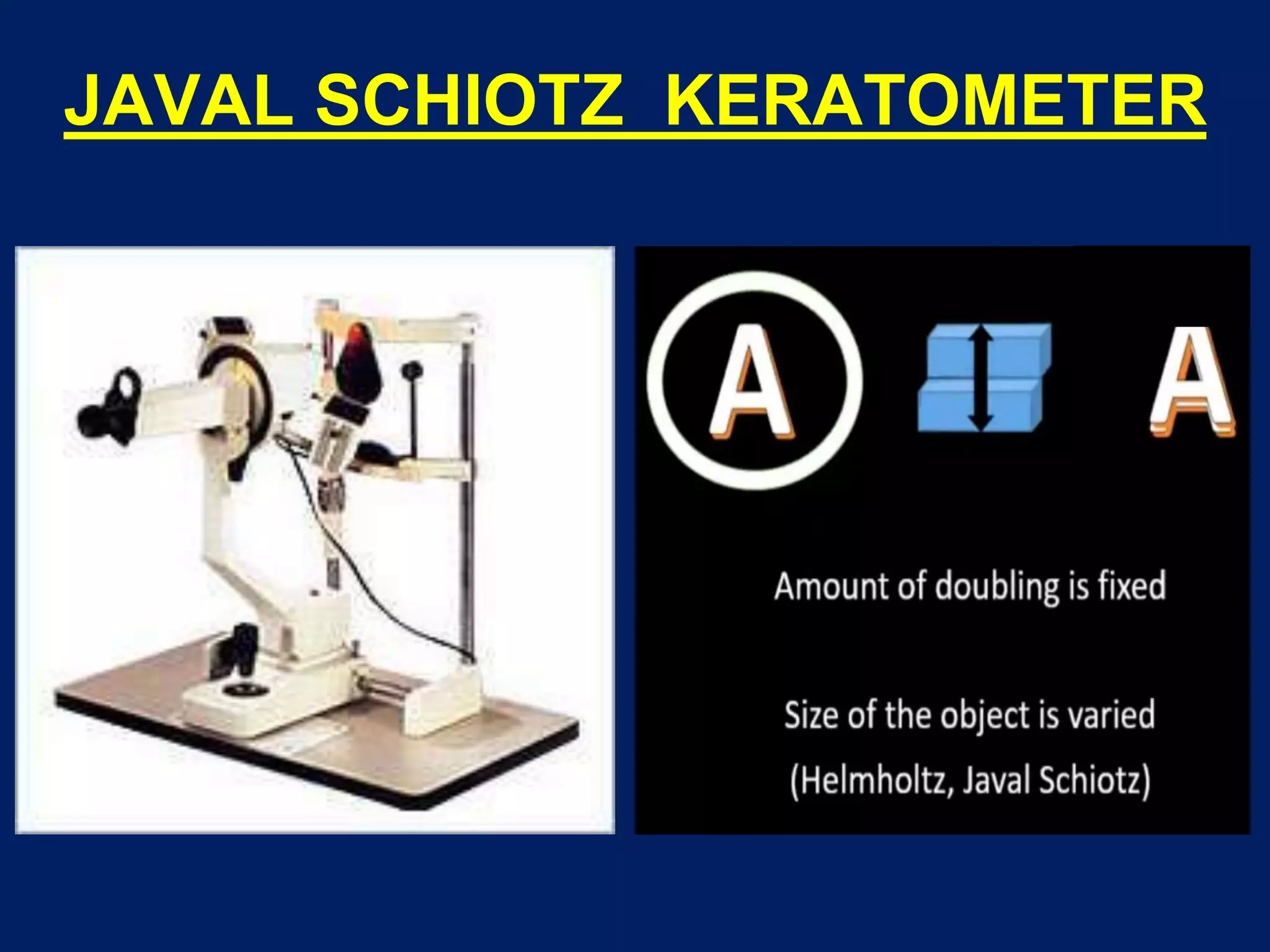 JAVAL SCHIOTZ KERATOMETER

A

A

Amount of doubling is fixed

Size of the object is varied

(Helmholtz, Javal Schiotz)